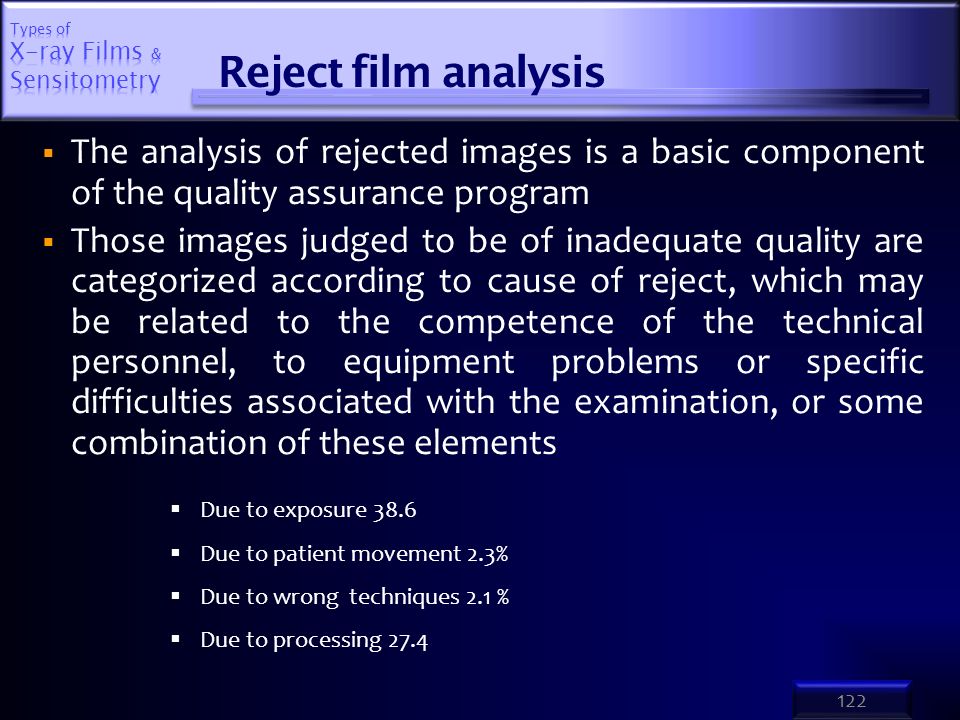 Types of
X-ray Films &
Sensitometry

Reject film analysis

▪ The analysis of rejected images is a basic component of the quality assurance program

▪ Those images judged to be of inadequate quality are categorized according to cause of reject, which may be related to the competence of the technical personnel, to equipment problems or specific difficulties associated with the examination, or some combination of these elements

▪ Due to exposure 38.6

▪ Due to patient movement 2.3%

▪ Due to wrong techniques 2.1 %

▪ Due to processing 27.4

122